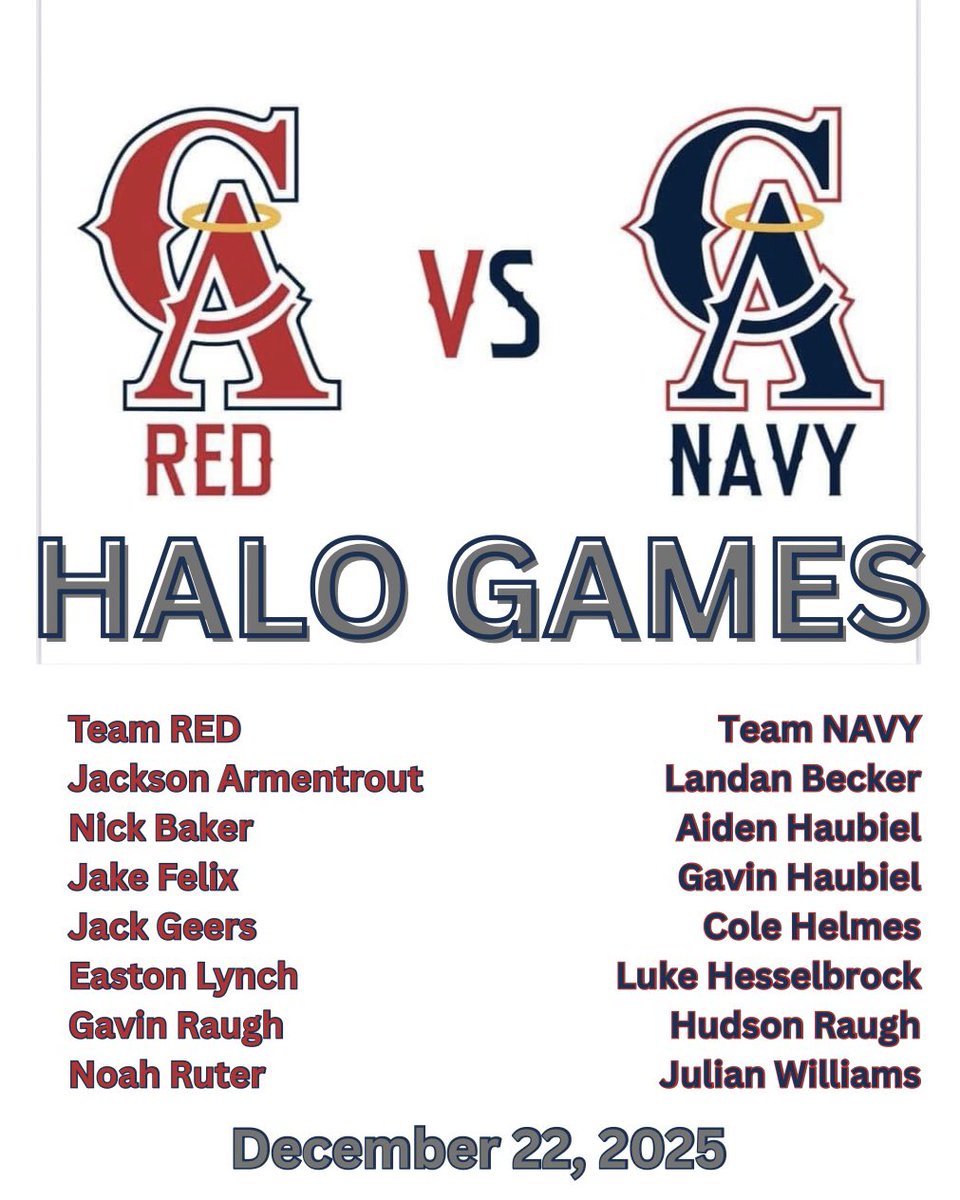 CA
RED

VS

CA
NAVY

HALO GAMES

Team RED
Jackson Armentrout
Nick Baker
Jake Felix
Jack Geers
Easton Lynch
Gavin Raugh
Noah Ruter

Team NAVY
Landan Becker
Aiden Haubiel
Gavin Haubiel
Cole Helmes
Luke Hesselbrock
Hudson Raugh
Julian Williams

December 22, 2025